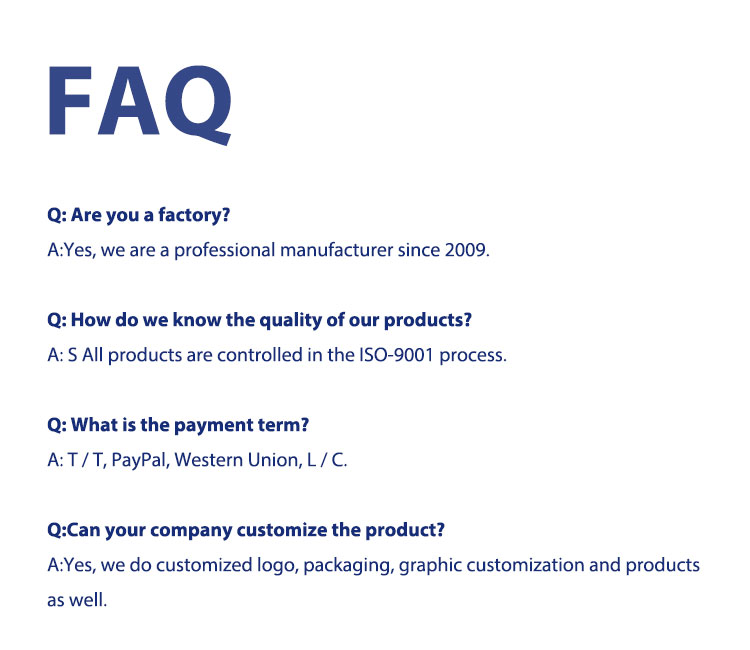 FAQ

Q: Are you a factory?
A:Yes, we are a professional manufacturer since 2009.

Q: How do we know the quality of our products?
A: S All products are controlled in the ISO-9001 process.

Q: What is the payment term?
A: T / T, PayPal, Western Union, L / C.

Q:Can your company customize the product?
A:Yes, we do customized logo, packaging, graphic customization and products as well.